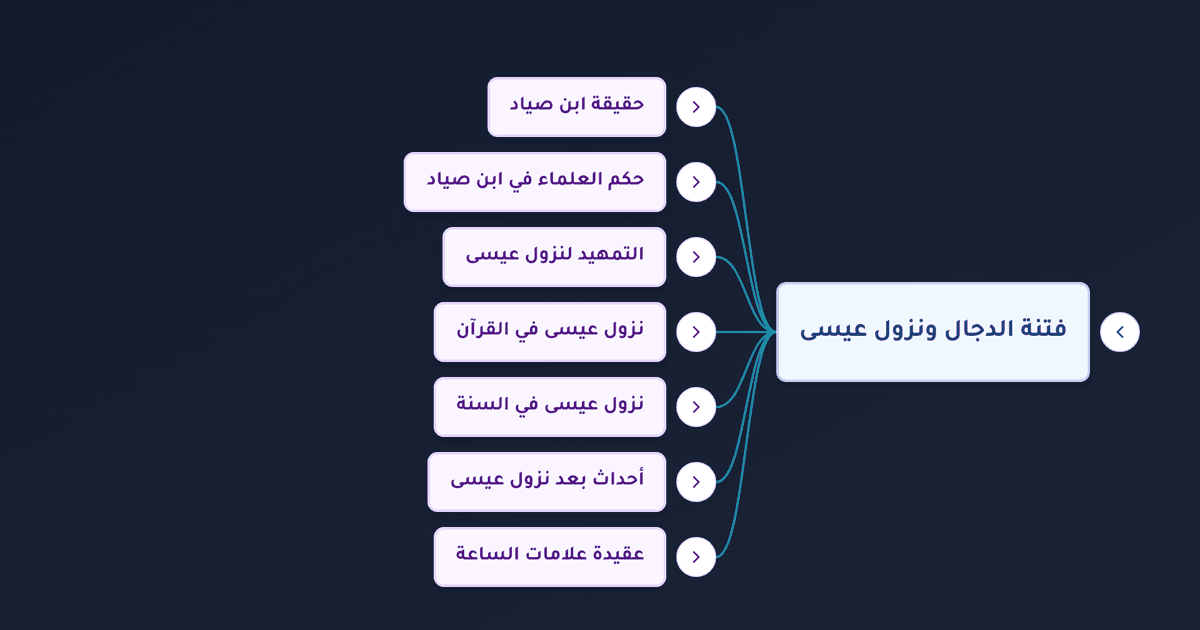 فتنة الدجال ونزول عيسى

حقيقة ابن صياد

حكم العلماء في ابن صياد

التمهيد لنزول عيسى

نزول عيسى في القرآن

نزول عيسى في السنة

أحداث بعد نزول عيسى

عقيدة علامات الساعة